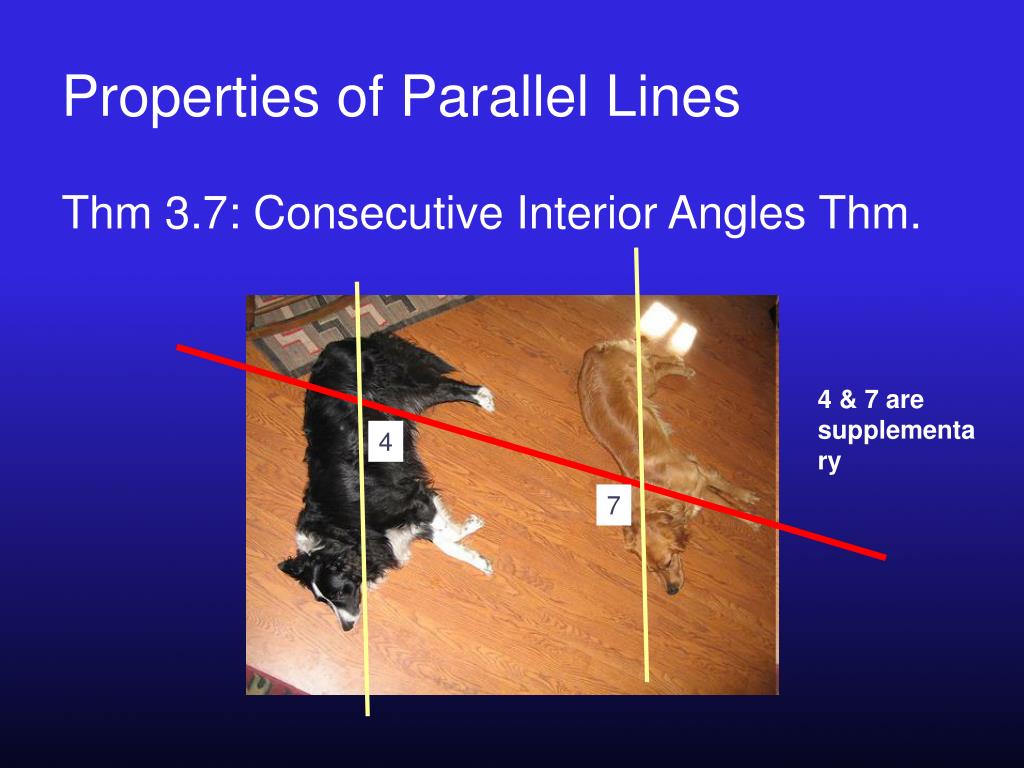 Properties of Parallel Lines

Thm 3.7: Consecutive Interior Angles Thm.

4

7

4 & 7 are supplementary